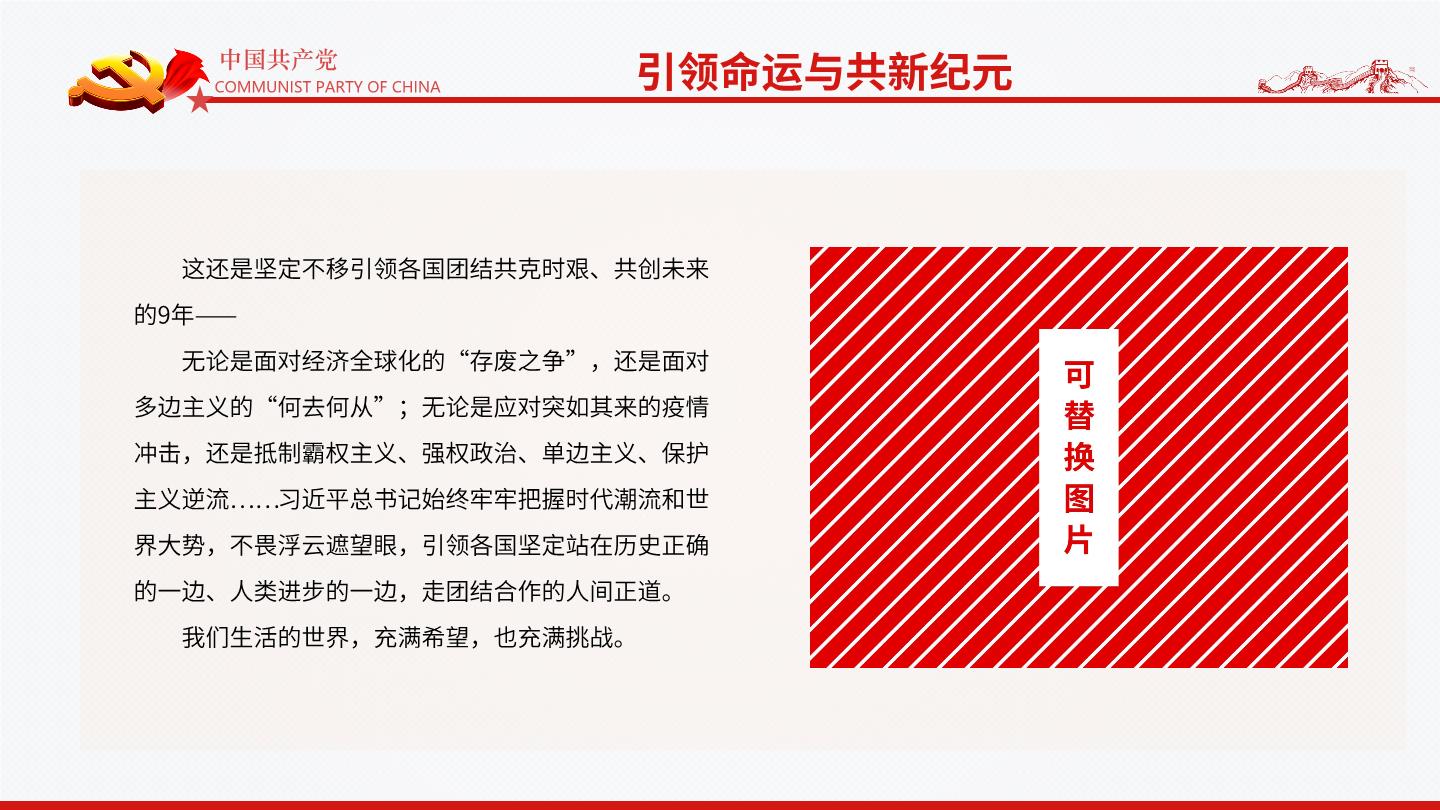 中国共产党
COMMUNIST PARTY OF CHINA

引领命运与共新纪元

这还是坚定不移引领各国团结共克时艰、共创未来的9年——

无论是面对经济全球化的“存废之争”，还是面对多边主义的“何去何从”；无论是应对突如其来的疫情冲击，还是抵制霸权主义、强权政治、单边主义、保护主义逆流……习近平总书记始终牢牢把握时代潮流和世界大势，不畏浮云遮望眼，引领各国坚定站在历史正确的一边、人类进步的一边，走团结合作的人间正道。

我们生活的世界，充满希望，也充满挑战。

可替换图片